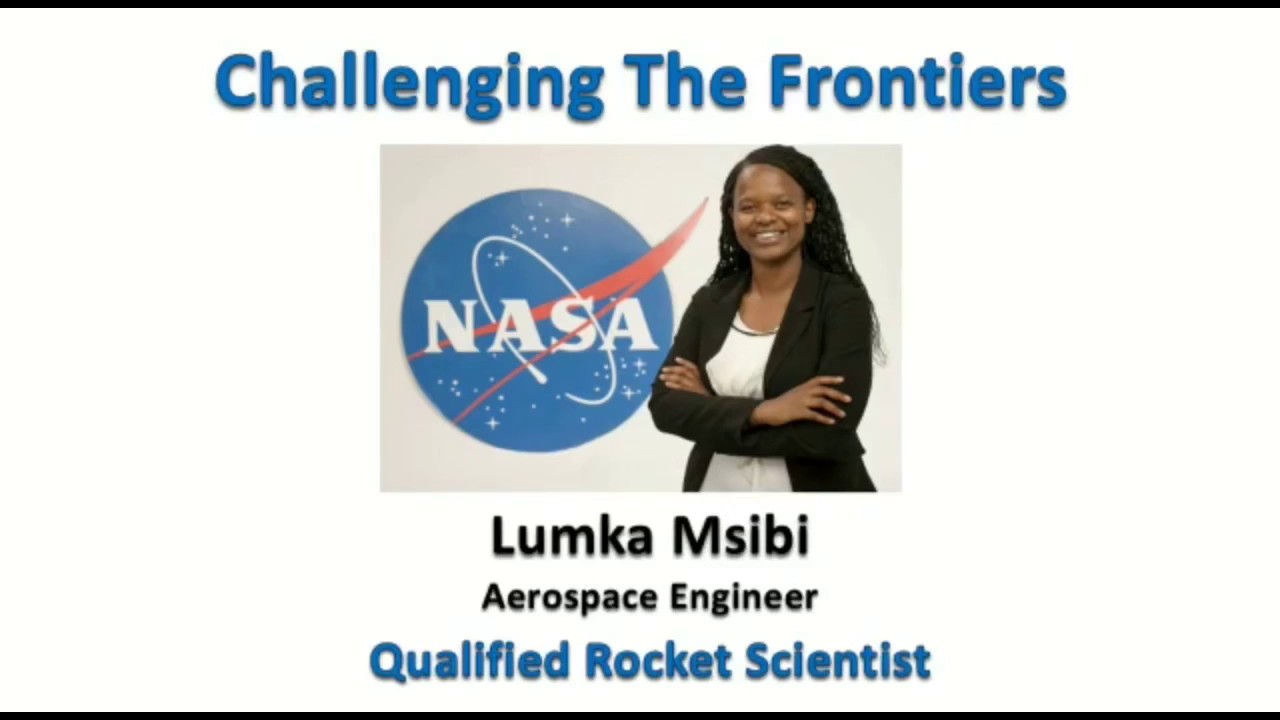 Challenging The Frontiers

NASA

Lumka Msibi

Aerospace Engineer

Qualified Rocket Scientist